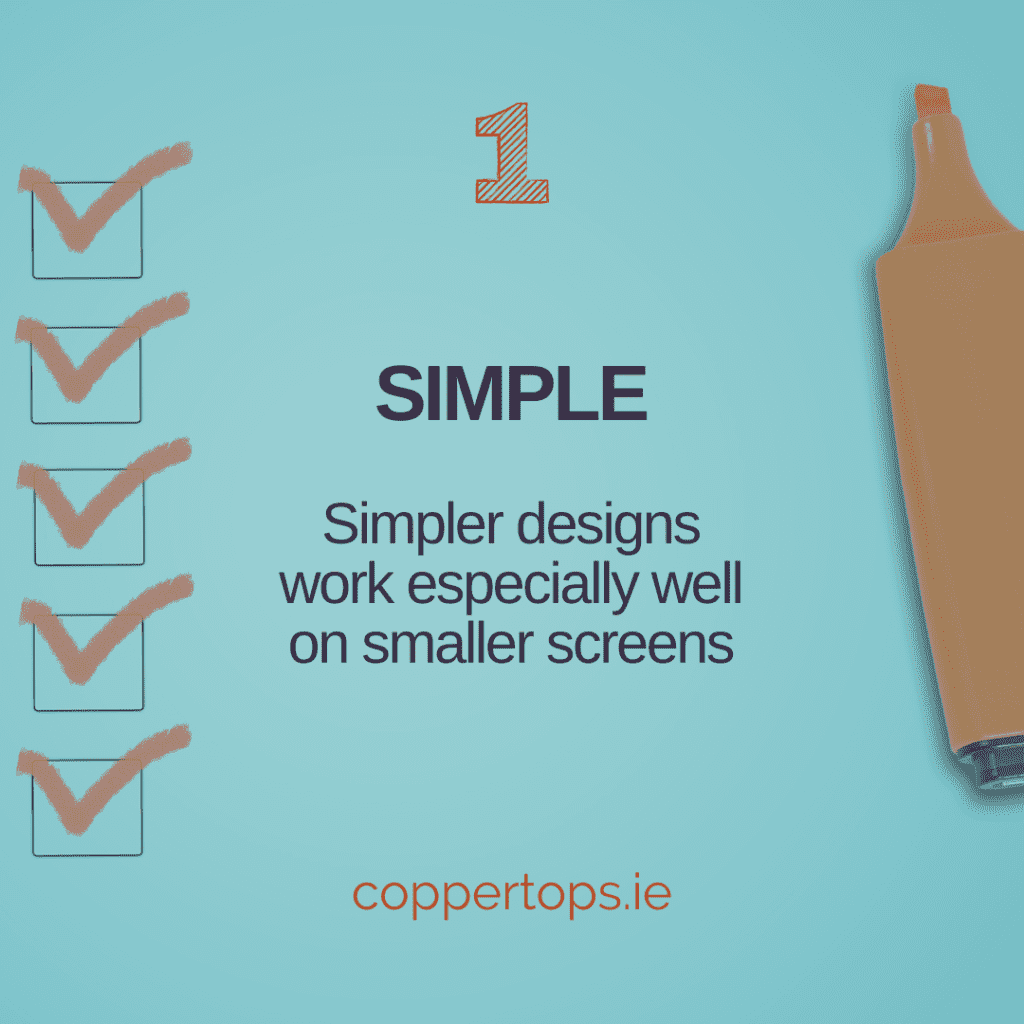 1

SIMPLE

Simpler designs work especially well on smaller screens

coppertops.ie